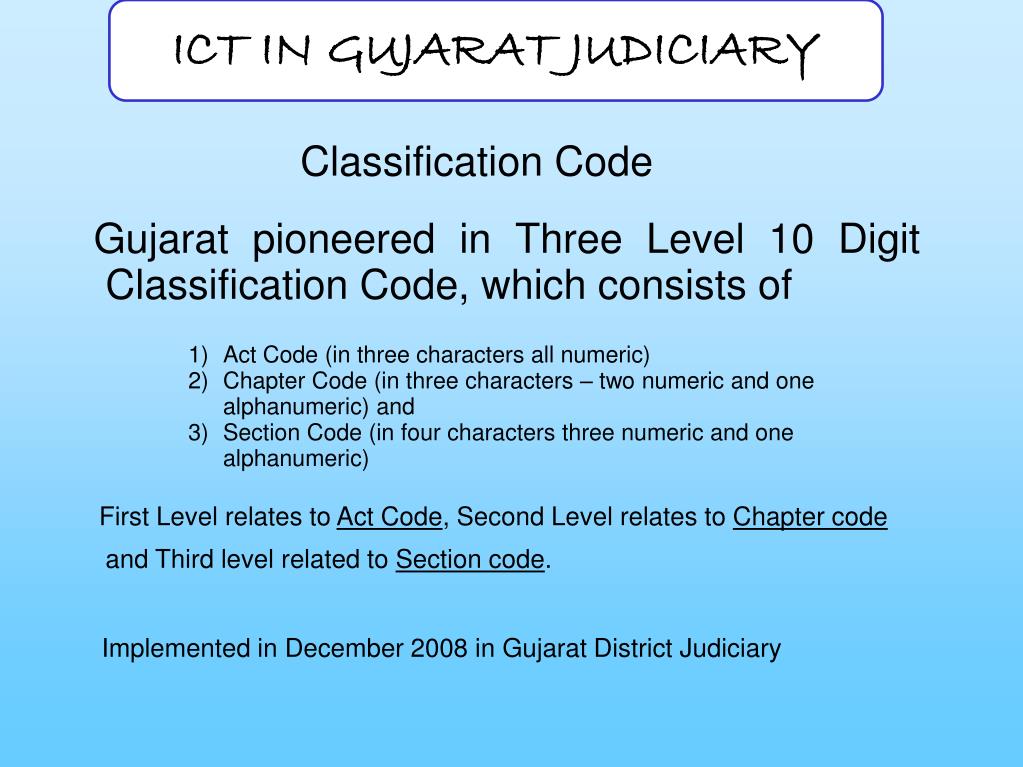 ICT IN GUJARAT JUDICIARY

Classification Code

Gujarat pioneered in Three Level 10 Digit Classification Code, which consists of

1) Act Code (in three characters all numeric)
2) Chapter Code (in three characters – two numeric and one alphanumeric) and
3) Section Code (in four characters three numeric and one alphanumeric)

First Level relates to Act Code, Second Level relates to Chapter code and Third level related to Section code.

Implemented in December 2008 in Gujarat District Judiciary